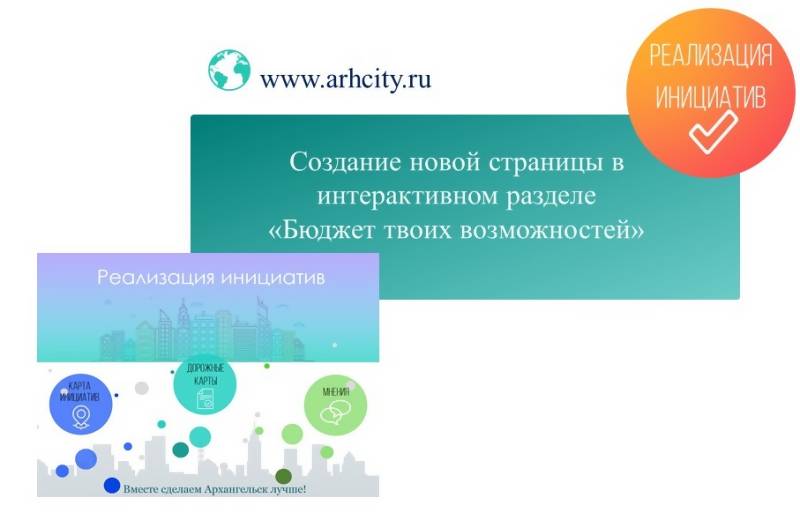 www.arhcity.ru

РЕАЛИЗАЦИЯ ИНИЦИАТИВ

Создание новой страницы в интерактивном разделе «Бюджет твоих возможностей»

Реализация инициатив

КАРТА ИНИЦИАТИВ

ДОРОЖНЫЕ КАРТЫ

МНЕНИЯ

Вместе сделаем Архангельск лучше!